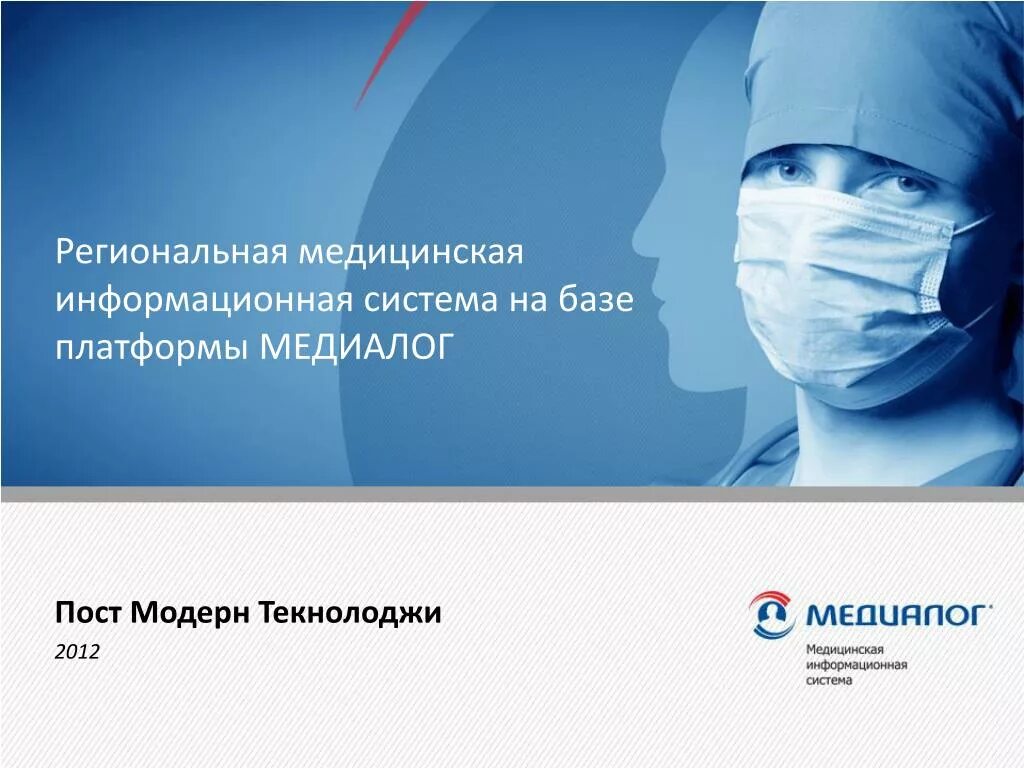 Региональная медицинская информационная система на базе платформы МЕДИАЛОГ

Пост Модерн Текнолоджи

2012

МЕДИАЛОГ

Медицинская информационная система